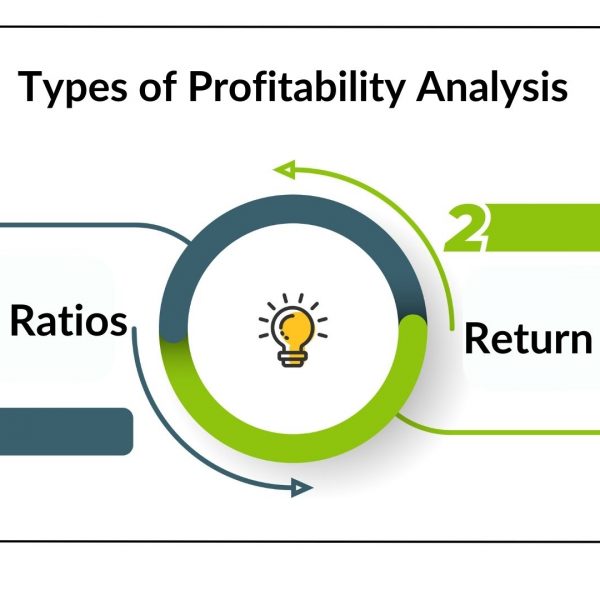 Types of Profitability Analysis

Ratios

2

Return